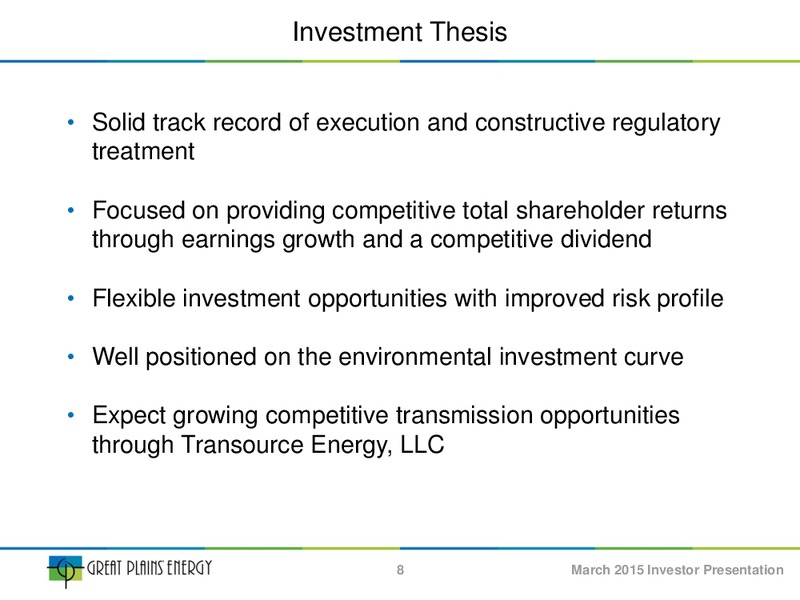 Investment Thesis

• Solid track record of execution and constructive regulatory treatment

• Focused on providing competitive total shareholder returns through earnings growth and a competitive dividend

• Flexible investment opportunities with improved risk profile

• Well positioned on the environmental investment curve

• Expect growing competitive transmission opportunities through Transource Energy, LLC

GREAT PLAINS ENERGY

8

March 2015 Investor Presentation